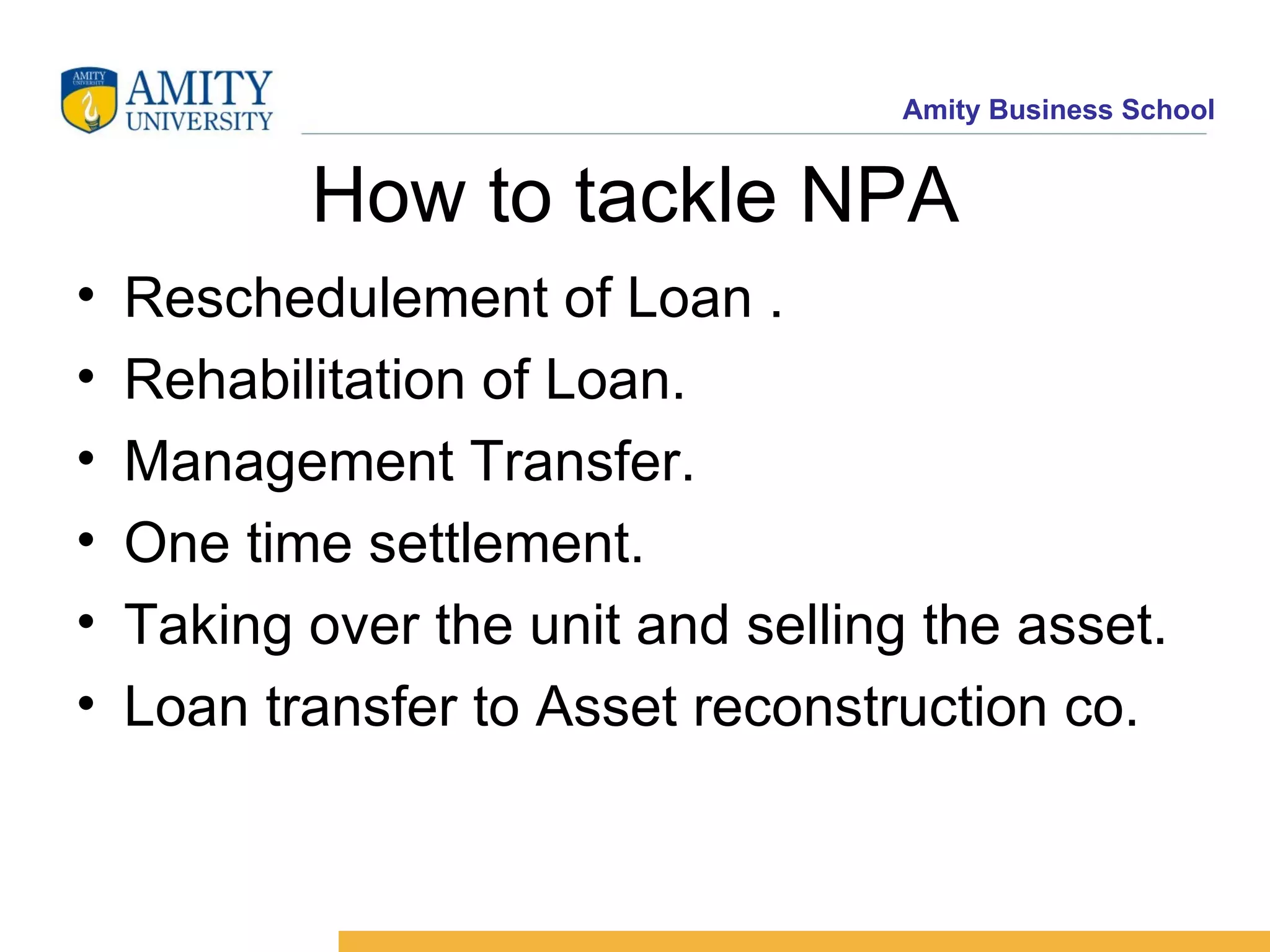 AMITY UNIVERSITY

AMITY UNIVERSITY

Amity Business School

How to tackle NPA

• Reschedulement of Loan .
• Rehabilitation of Loan.
• Management Transfer.
• One time settlement.
• Taking over the unit and selling the asset.
• Loan transfer to Asset reconstruction co.